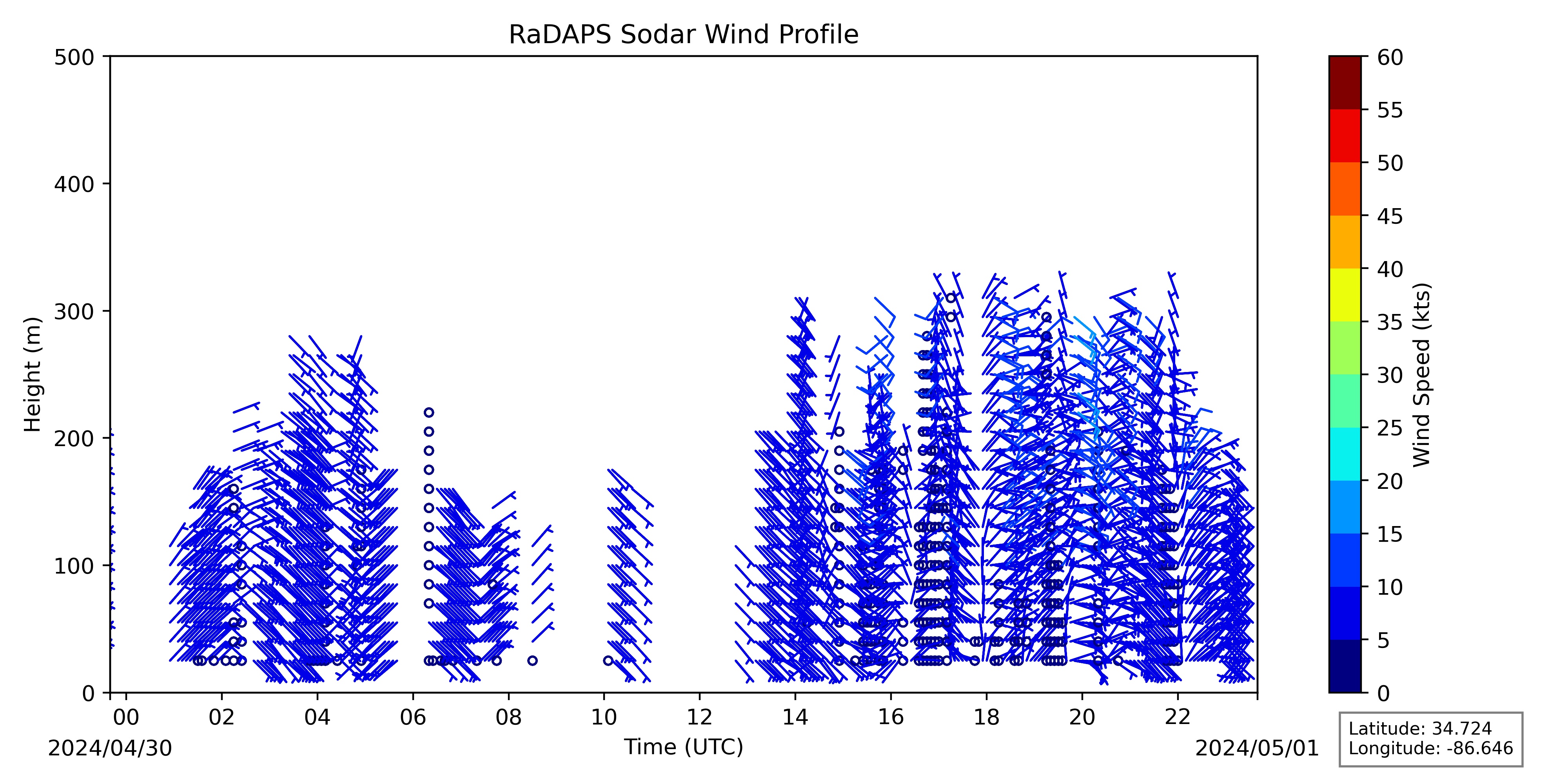 RaDAPS Sodar Wind Profile

Height (m)

500
400
300
200
100
0

00
02
04
06
08
10
12
14
16
18
20
22

2024/04/30
Time (UTC)
2024/05/01

Wind Speed (kts)

60
55
50
45
40
35
30
25
20
15
10
5
0

Latitude: 34.724
Longitude: -86.646